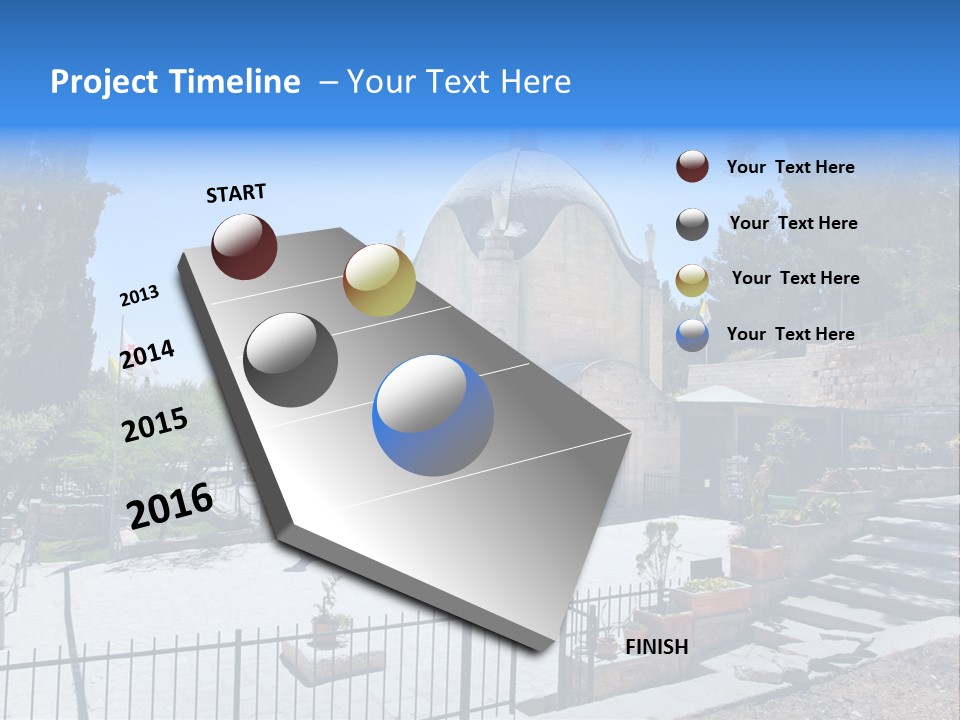 Project Timeline – Your Text Here

START

2013

2014

2015

2016

FINISH

Your Text Here

Your Text Here

Your Text Here

Your Text Here